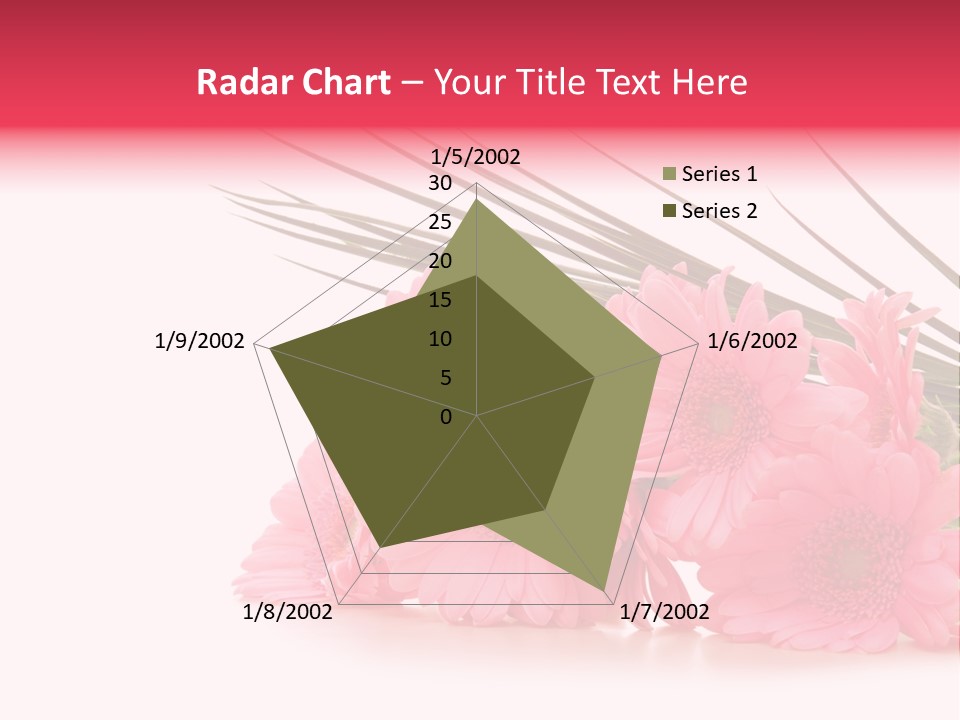 Radar Chart – Your Title Text Here

1/5/2002
30
25
20
15
10
5
0
1/6/2002
1/7/2002
1/8/2002
1/9/2002

Series 1
Series 2